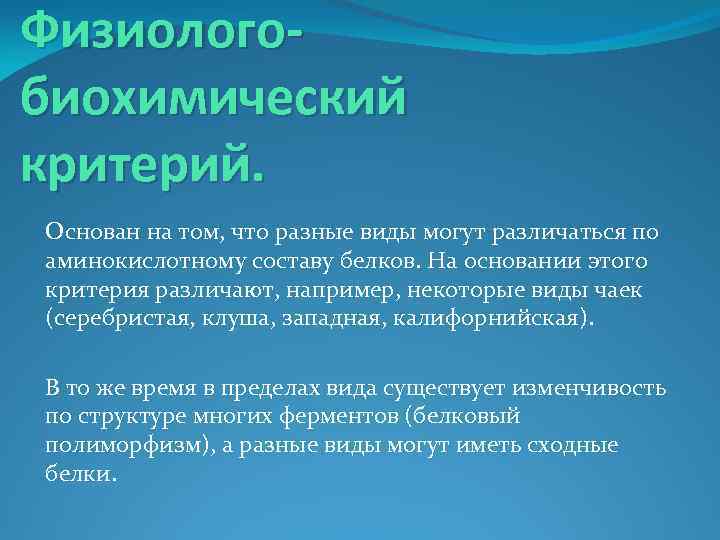 Физиолого-биохимический критерий.

Основан на том, что разные виды могут различаться по аминокислотному составу белков. На основании этого критерия различают, например, некоторые виды чаек (серебристая, клуша, западная, калифорнийская).

В то же время в пределах вида существует изменчивость по структуре многих ферментов (белковый полиморфизм), а разные виды могут иметь сходные белки.